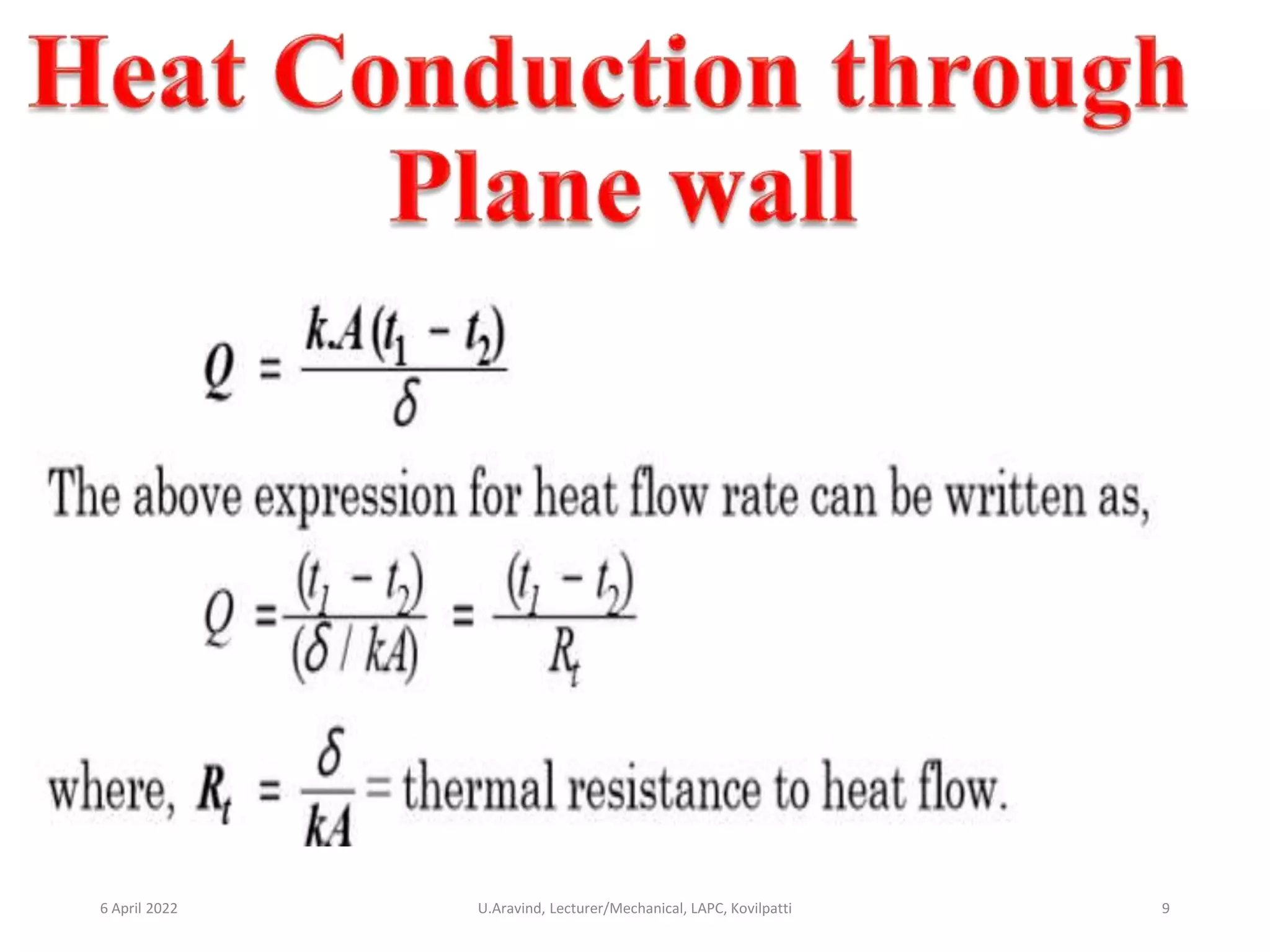 Heat Conduction through Plane wall

$Q = \frac{k.A(t_1 - t_2)}{\delta}$

The above expression for heat flow rate can be written as,

$Q = \frac{(t_1 - t_2)}{(\delta / kA)} = \frac{(t_1 - t_2)}{R_t}$

where, $R_t = \frac{\delta}{kA}$ = thermal resistance to heat flow.

6 April 2022

U.Aravind, Lecturer/Mechanical, LAPC, Kovilpatti

9